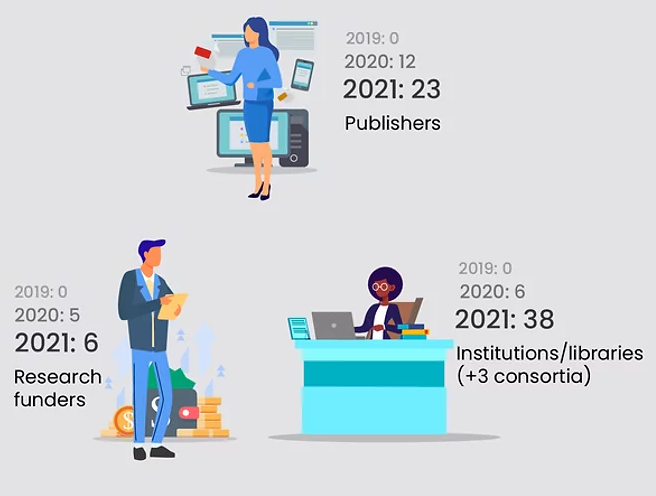 2019: 0
2020: 12
2021: 23
Publishers

2019: 0
2020: 5
2021: 6
Research funders

2019: 0
2020: 6
2021: 38
Institutions/libraries (+3 consortia)